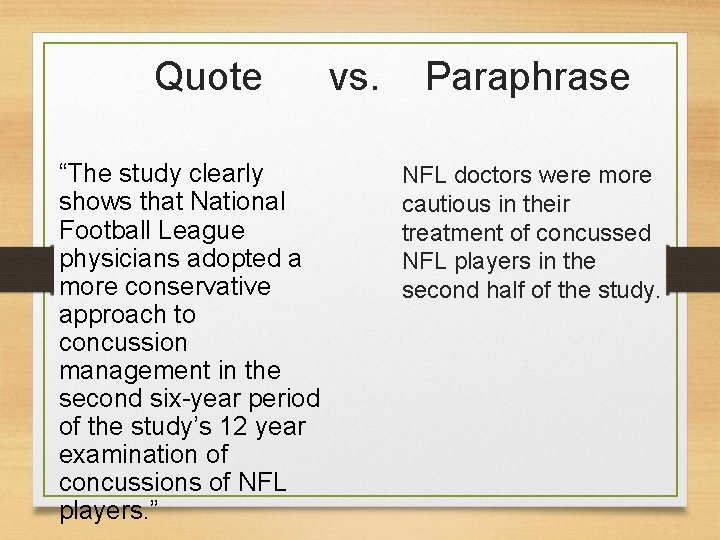 Quote vs. Paraphrase

“The study clearly shows that National Football League physicians adopted a more conservative approach to concussion management in the second six-year period of the study’s 12 year examination of concussions of NFL players.”

NFL doctors were more cautious in their treatment of concussed NFL players in the second half of the study.